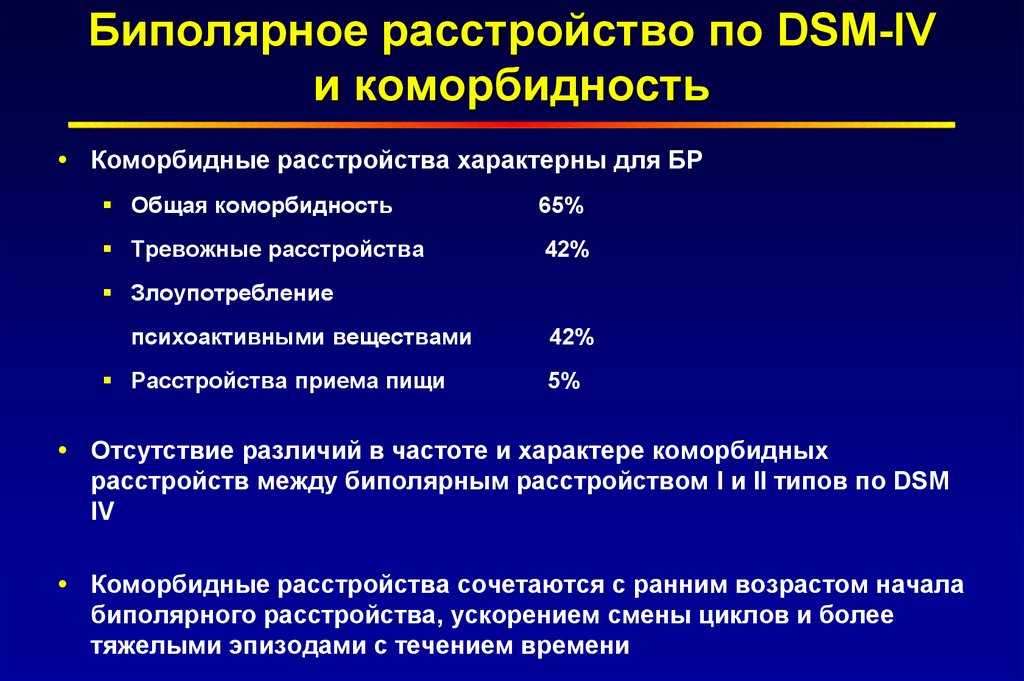 Биполярное расстройство по DSM-IV и коморбидность

• Коморбидные расстройства характерны для БР
▪ Общая коморбидность 65%
▪ Тревожные расстройства 42%
▪ Злоупотребление психоактивными веществами 42%
▪ Расстройства приема пищи 5%

• Отсутствие различий в частоте и характере коморбидных расстройств между биполярным расстройством I и II типов по DSM IV

• Коморбидные расстройства сочетаются с ранним возрастом начала биполярного расстройства, ускорением смены циклов и более тяжелыми эпизодами с течением времени